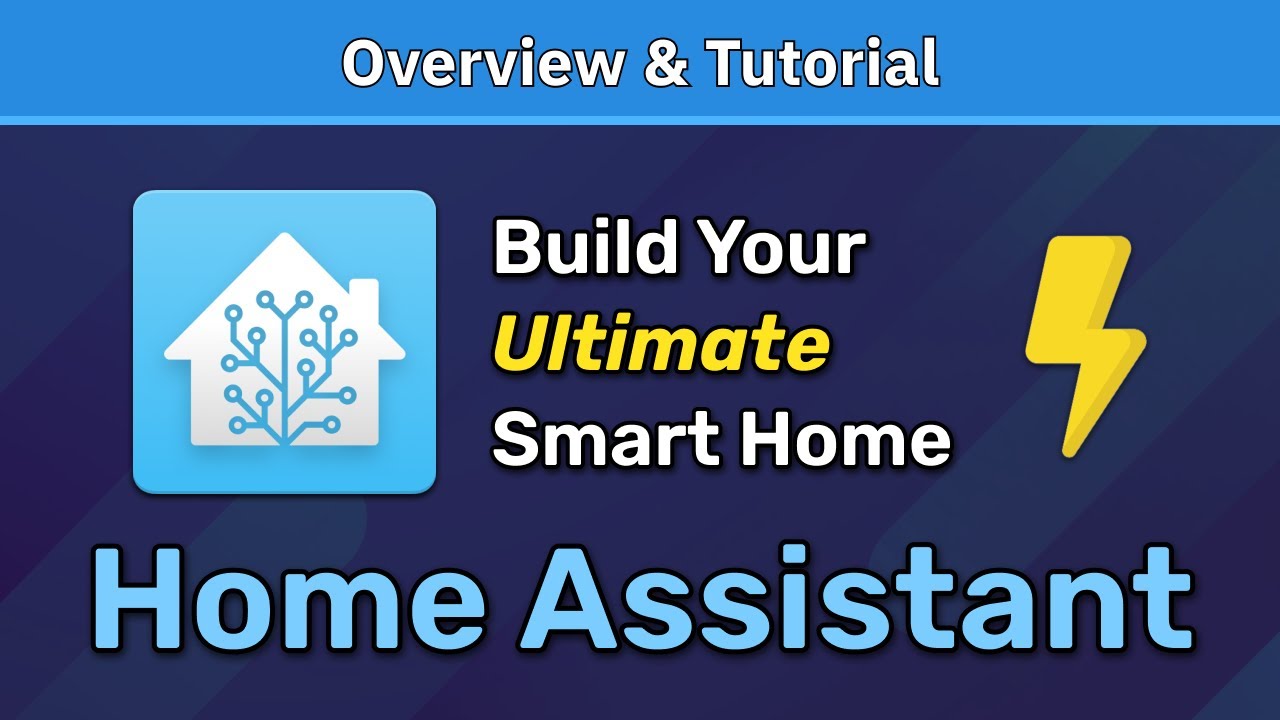 Overview & Tutorial

Build Your Ultimate Smart Home

Home Assistant